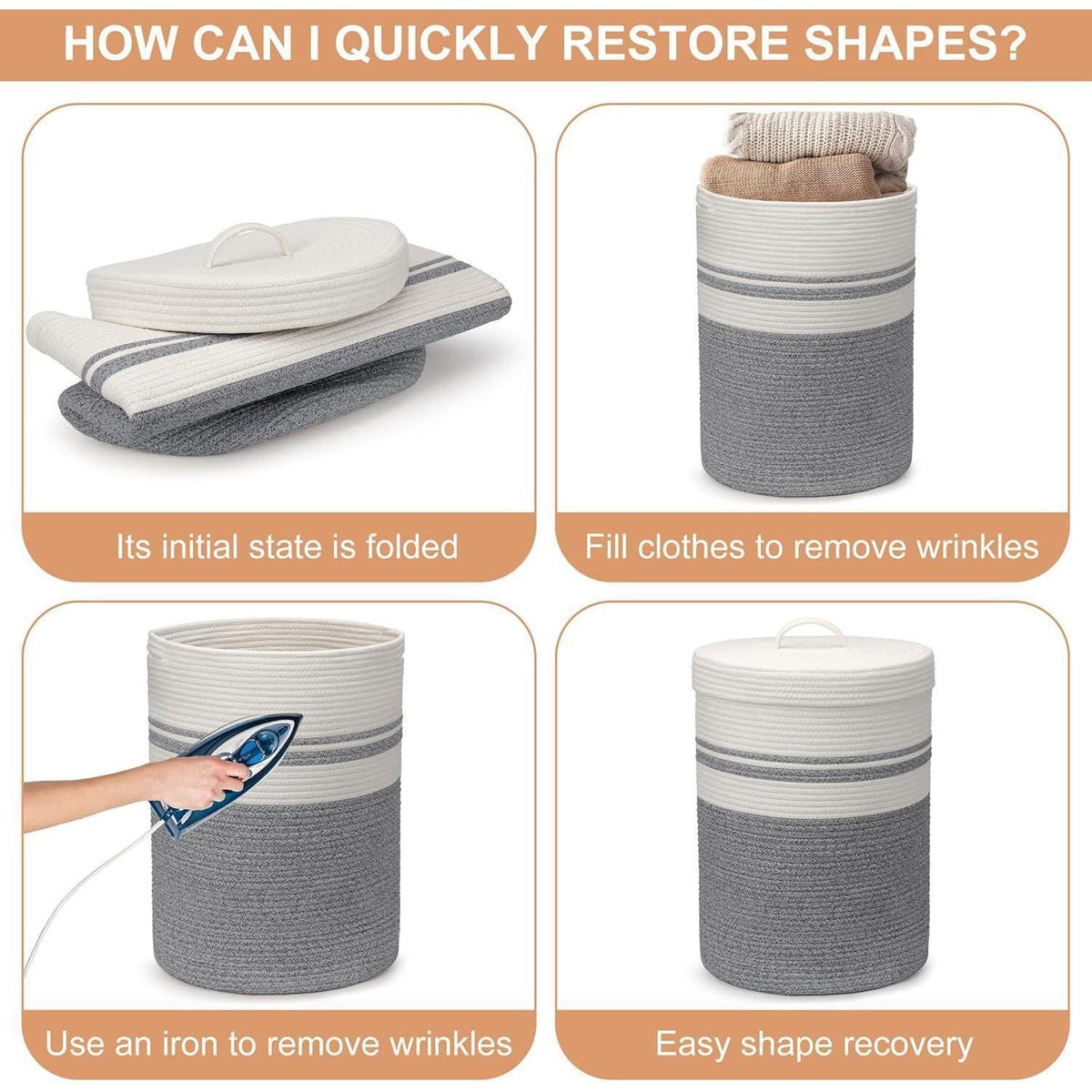 HOW CAN I QUICKLY RESTORE SHAPES?

Its initial state is folded

Fill clothes to remove wrinkles

Use an iron to remove wrinkles

Easy shape recovery